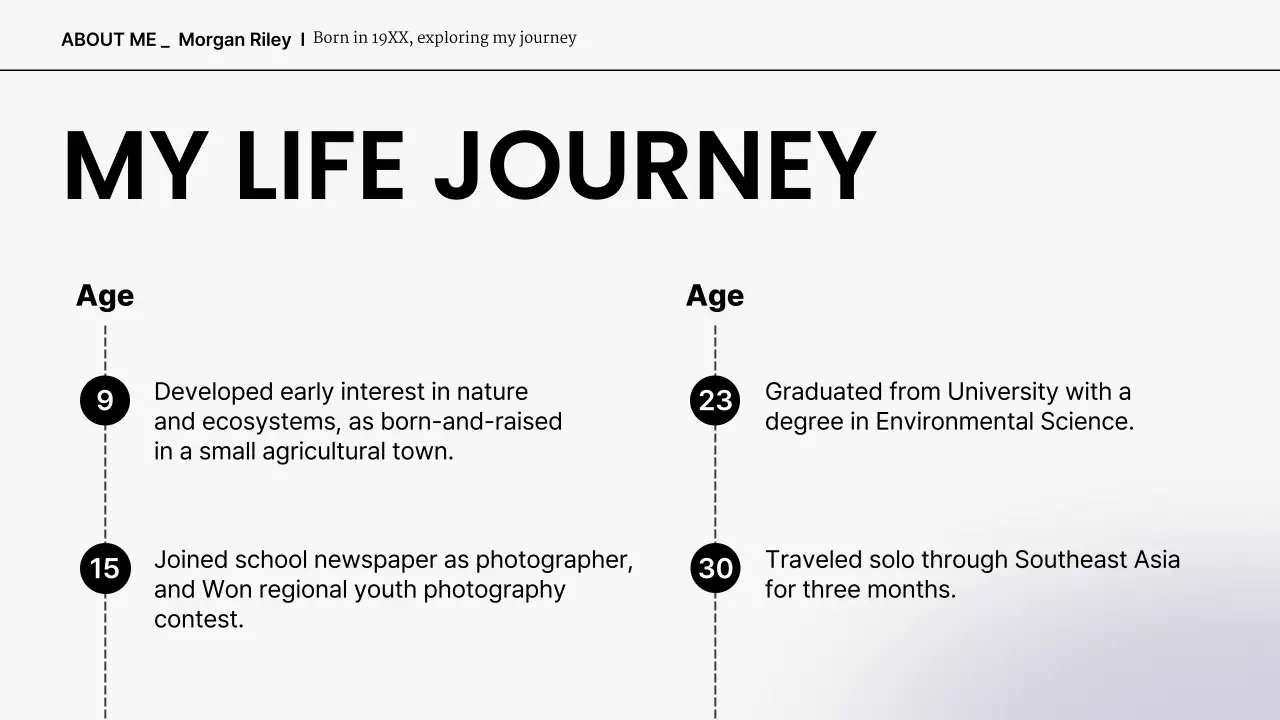 ABOUT ME _ Morgan Riley | Born in 19XX, exploring my journey

MY LIFE JOURNEY

Age

9 Developed early interest in nature and ecosystems, as born-and-raised in a small agricultural town.

15 Joined school newspaper as photographer, and Won regional youth photography contest.

Age

23 Graduated from University with a degree in Environmental Science.

30 Traveled solo through Southeast Asia for three months.